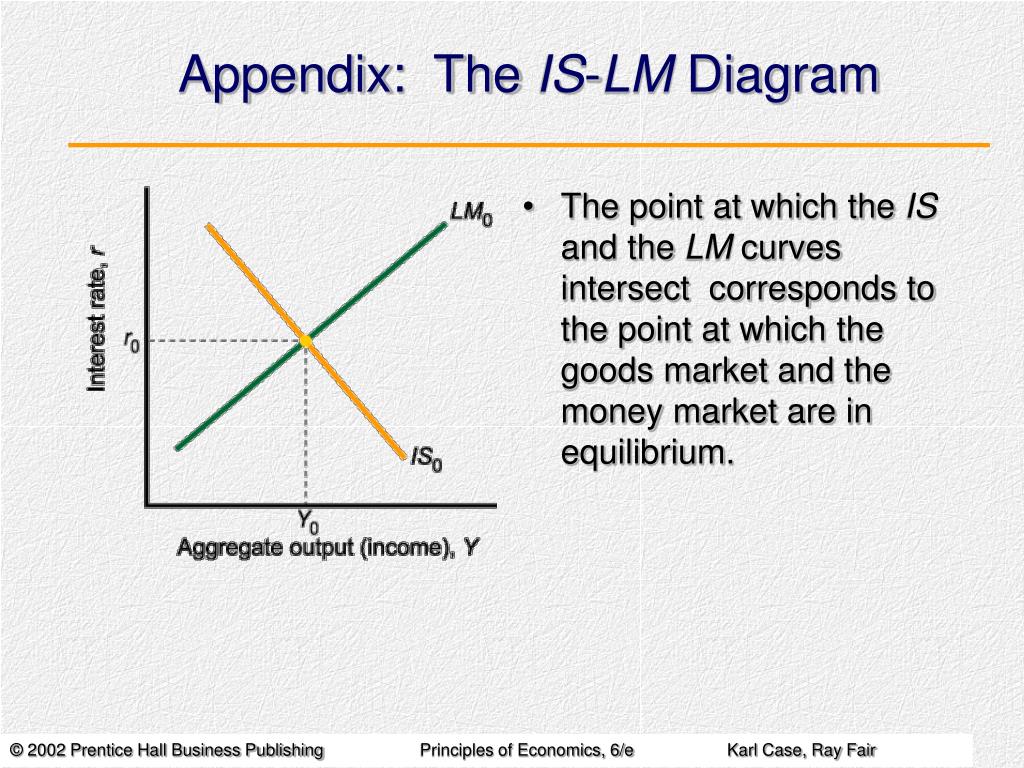 Appendix: The IS-LM Diagram

Interest rate, r

$r_0$

$LM_0$

$IS_0$

$Y_0$

Aggregate output (income), Y

• The point at which the IS and the LM curves intersect corresponds to the point at which the goods market and the money market are in equilibrium.

© 2002 Prentice Hall Business Publishing Principles of Economics, 6/e Karl Case, Ray Fair